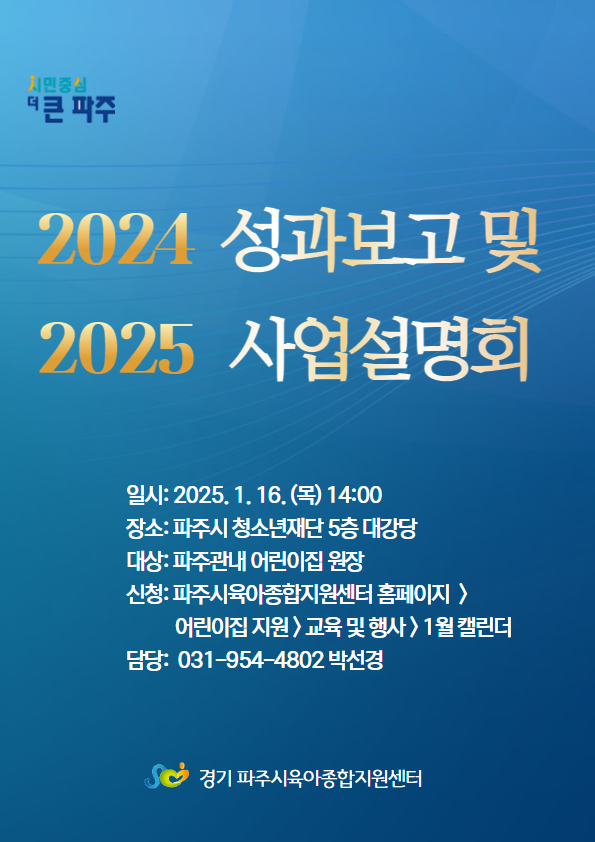 시민중심
더 큰 파주

2024 성과보고 및
2025 사업설명회

일시: 2025. 1. 16. (목) 14:00
장소: 파주시 청소년재단 5층 대강당
대상: 파주관내 어린이집 원장
신청: 파주시육아종합지원센터 홈페이지 〉
어린이집 지원 〉 교육 및 행사 〉 1월 캘린더
담당: 031-954-4802 박선경

경기 파주시육아종합지원센터